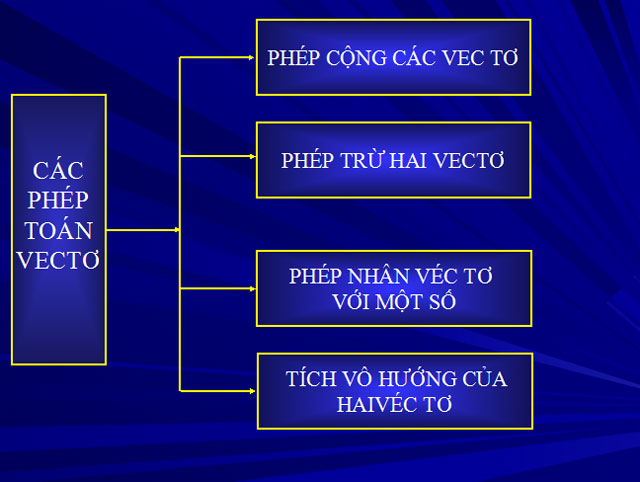 CÁC PHÉP TOÁN VECTƠ

PHÉP CỘNG CÁC VEC TƠ

PHÉP TRỪ HAI VECTƠ

PHÉP NHÂN VÉC TƠ VỚI MỘT SỐ

TÍCH VÔ HƯỚNG CỦA HAIVÉC TƠ